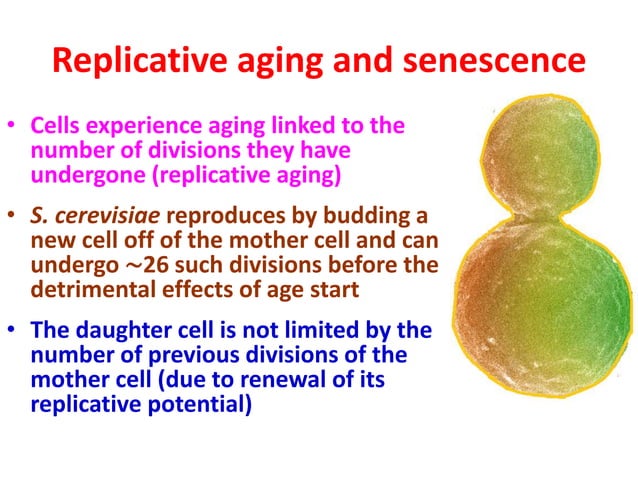 Replicative aging and senescence

• Cells experience aging linked to the number of divisions they have undergone (replicative aging)

• S. cerevisiae reproduces by budding a new cell off of the mother cell and can undergo ~26 such divisions before the detrimental effects of age start

• The daughter cell is not limited by the number of previous divisions of the mother cell (due to renewal of its replicative potential)